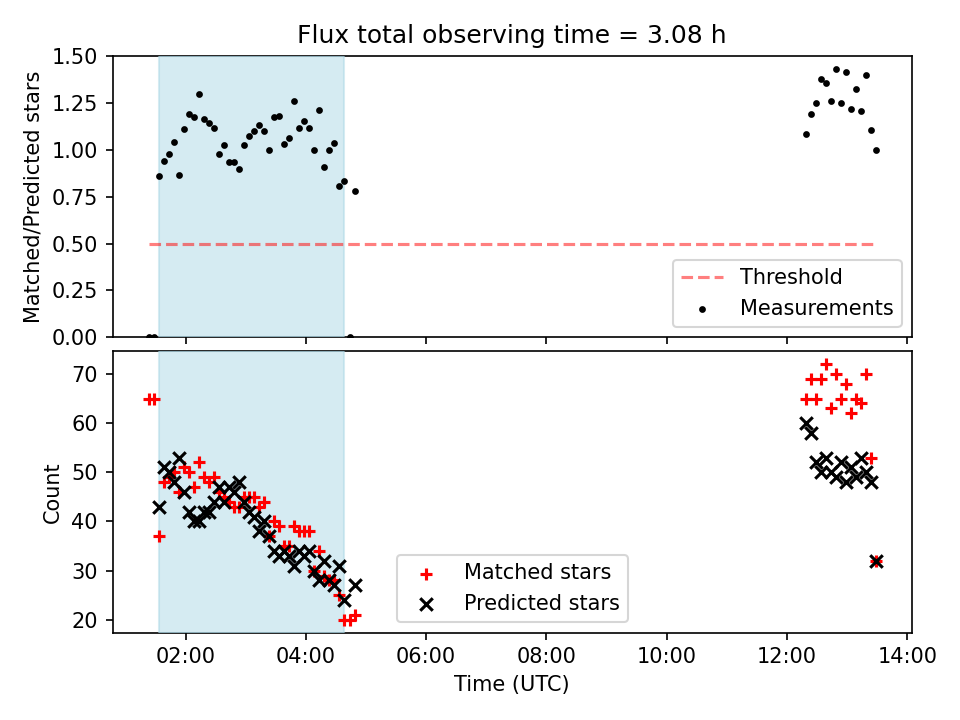 Flux total observing time = 3.08 h

Matched/Predicted stars

1.50
1.25
1.00
0.75
0.50
0.25
0.00

Threshold
Measurements

Count

70
60
50
40
30
20

Matched stars
Predicted stars

02:00
04:00
06:00
08:00
10:00
12:00
14:00

Time (UTC)